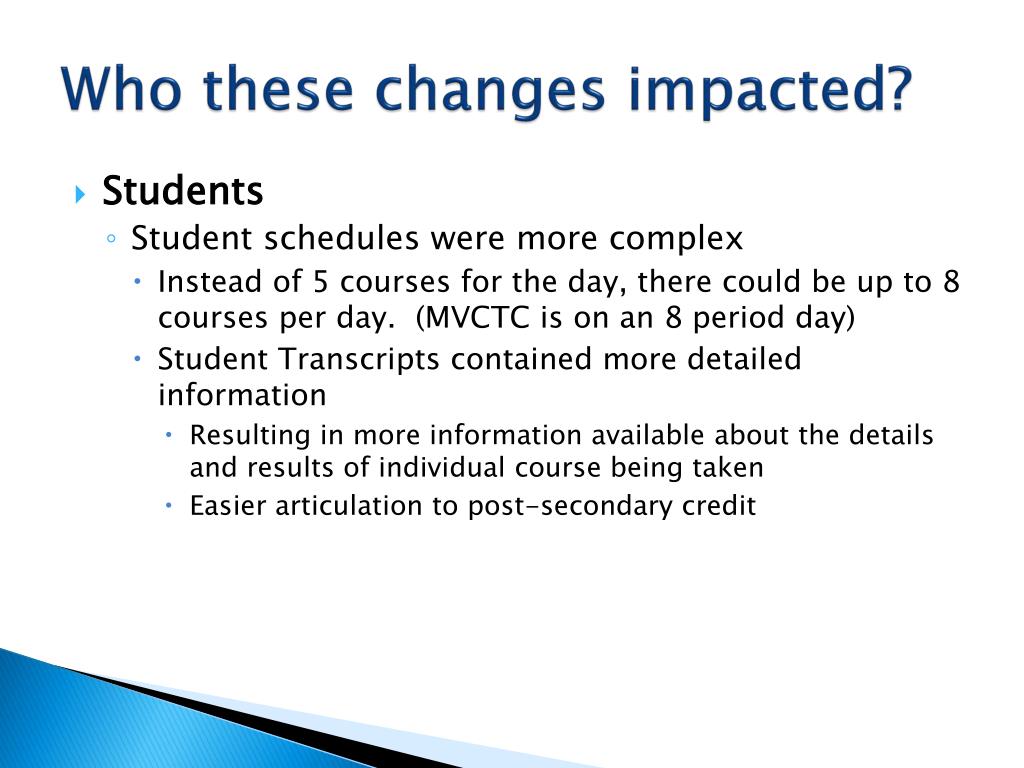 Who these changes impacted?

Students

Student schedules were more complex

Instead of 5 courses for the day, there could be up to 8 courses per day. (MVCTC is on an 8 period day)

Student Transcripts contained more detailed information

Resulting in more information available about the details and results of individual course being taken

Easier articulation to post-secondary credit